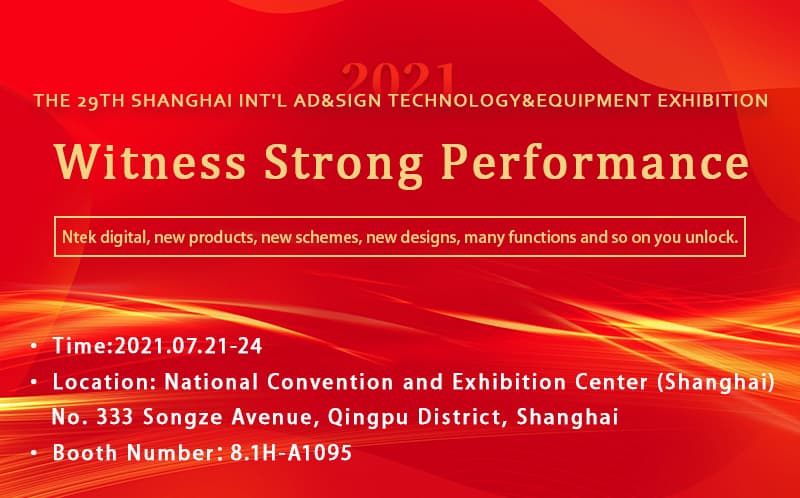 2021
THE 29TH SHANGHAI INT'L AD&SIGN TECHNOLOGY&EQUIPMENT EXHIBITION

Witness Strong Performance

Ntek digital, new products, new schemes, new designs, many functions and so on you unlock.

• Time:2021.07.21-24
• Location: National Convention and Exhibition Center (Shanghai) No. 333 Songze Avenue, Qingpu District, Shanghai
• Booth Number: 8.1H-A1095